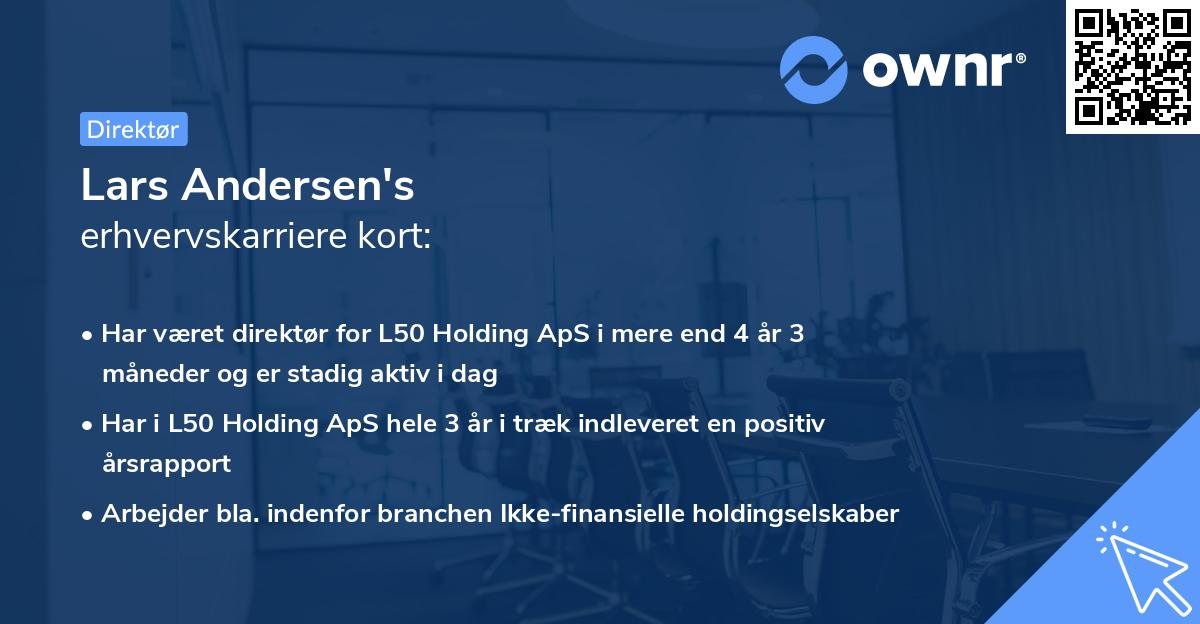 ownr®

Direktør

Lars Andersen's
erhvervskarriere kort:

• Har været direktør for L50 Holding ApS i mere end 4 år 3 måneder og er stadig aktiv i dag
• Har i L50 Holding ApS hele 3 år i træk indleveret en positiv årsrapport
• Arbejder bla. indenfor branchen Ikke-finansielle holdingselskaber